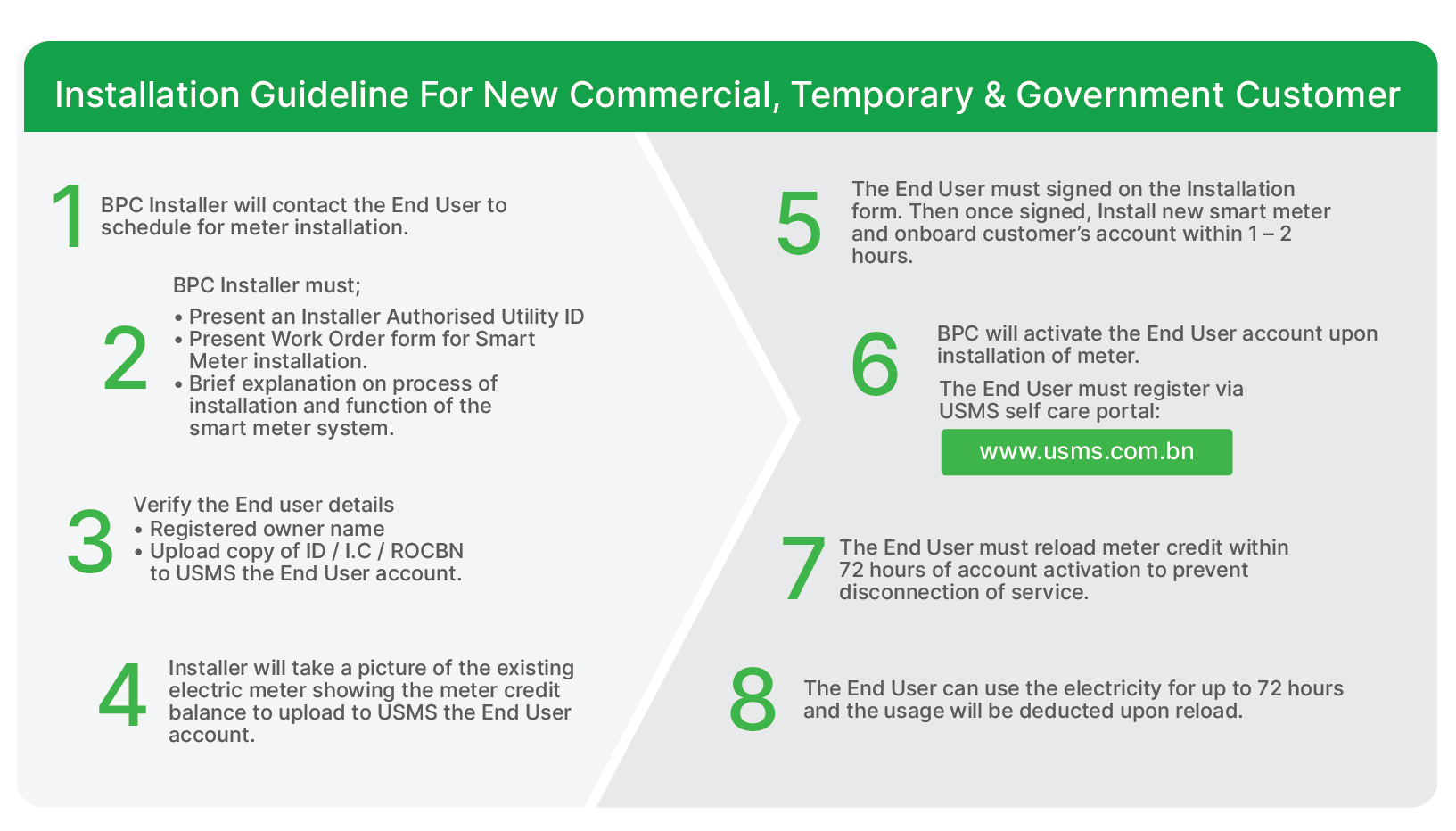 Installation Guideline For New Commercial, Temporary & Government Customer

1 BPC Installer will contact the End User to schedule for meter installation.

2 BPC Installer must;
• Present an Installer Authorised Utility ID
• Present Work Order form for Smart Meter installation.
• Brief explanation on process of installation and function of the smart meter system.

3 Verify the End user details
• Registered owner name
• Upload copy of ID / I.C / ROCBN to USMS the End User account.

4 Installer will take a picture of the existing electric meter showing the meter credit balance to upload to USMS the End User account.

5 The End User must signed on the Installation form. Then once signed, Install new smart meter and onboard customer's account within 1 – 2 hours.

6 BPC will activate the End User account upon installation of meter.

The End User must register via USMS self care portal:

www.usms.com.bn

7 The End User must reload meter credit within 72 hours of account activation to prevent disconnection of service.

8 The End User can use the electricity for up to 72 hours and the usage will be deducted upon reload.